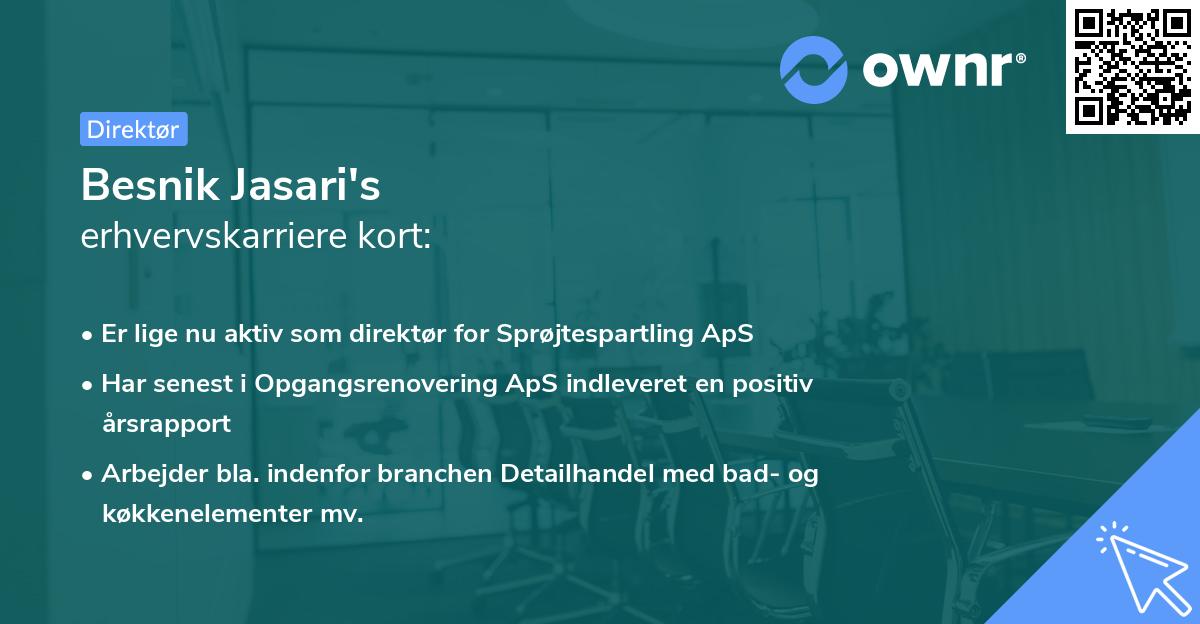 ownr®

Direktør

Besnik Jasari's
erhvervskarriere kort:

• Er lige nu aktiv som direktør for Sprøjtespartling ApS
• Har senest i Opgangsrenovering ApS indleveret en positiv årsrapport
• Arbejder bla. indenfor branchen Detailhandel med bad- og køkkenelementer mv.